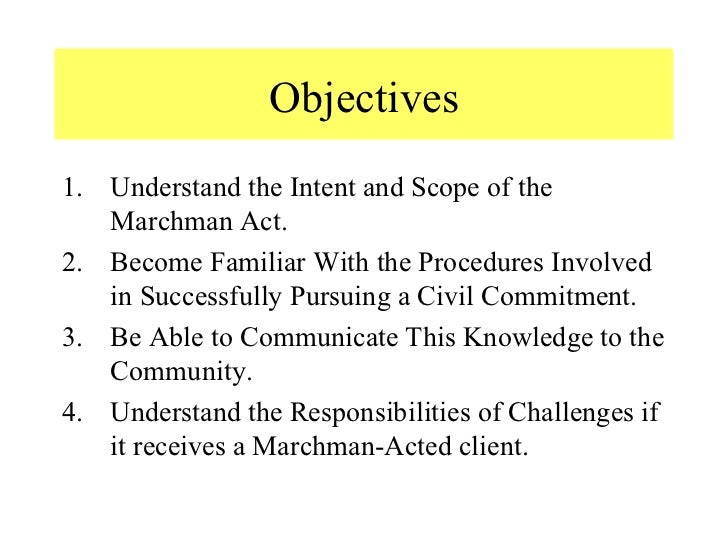 Objectives

1. Understand the Intent and Scope of the Marchman Act.
2. Become Familiar With the Procedures Involved in Successfully Pursuing a Civil Commitment.
3. Be Able to Communicate This Knowledge to the Community.
4. Understand the Responsibilities of Challenges if it receives a Marchman-Acted client.